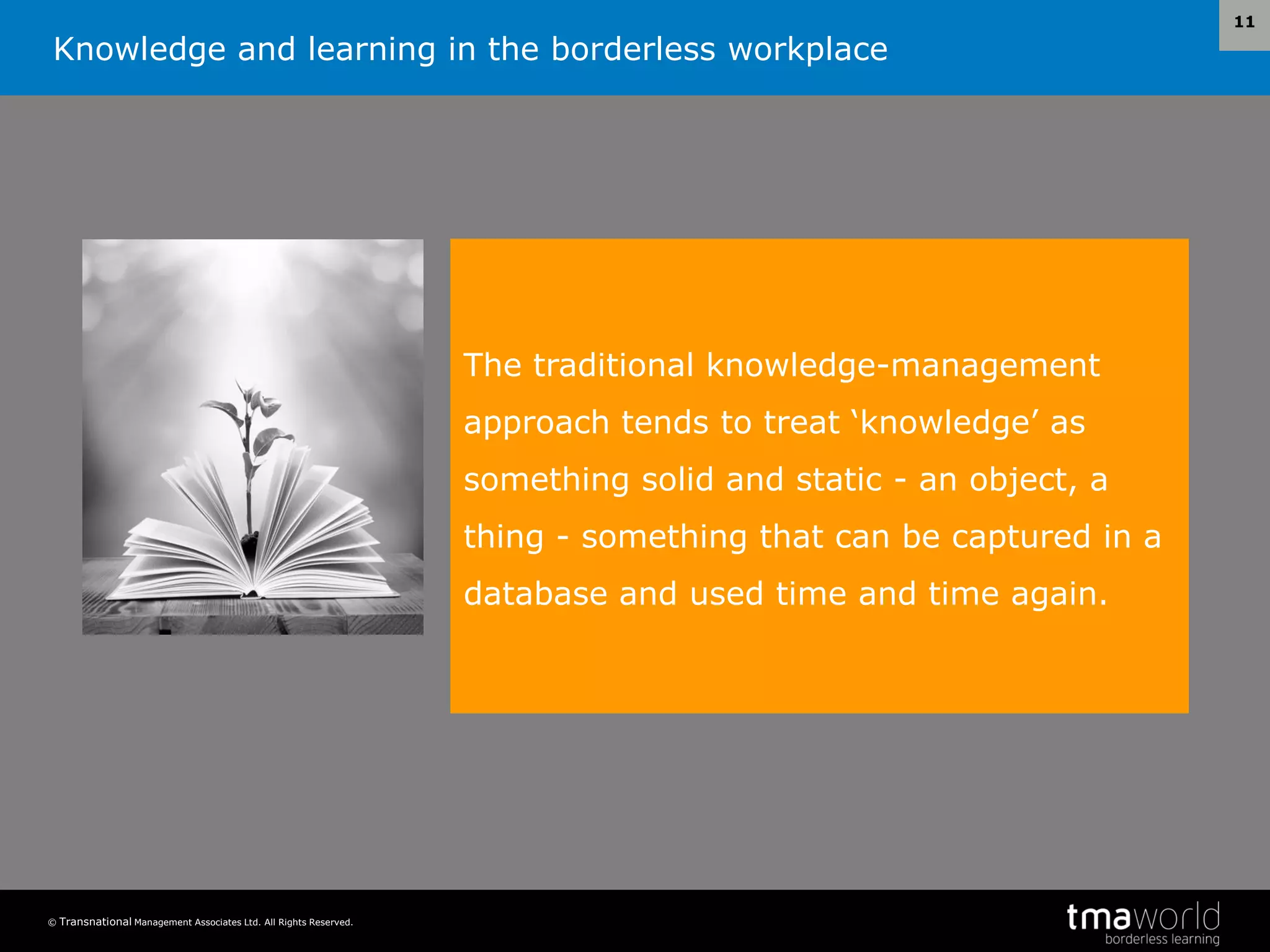 Knowledge and learning in the borderless workplace

11

The traditional knowledge-management approach tends to treat ‘knowledge’ as something solid and static - an object, a thing - something that can be captured in a database and used time and time again.

© Transnational Management Associates Ltd. All Rights Reserved.

tmaworld
borderless learning